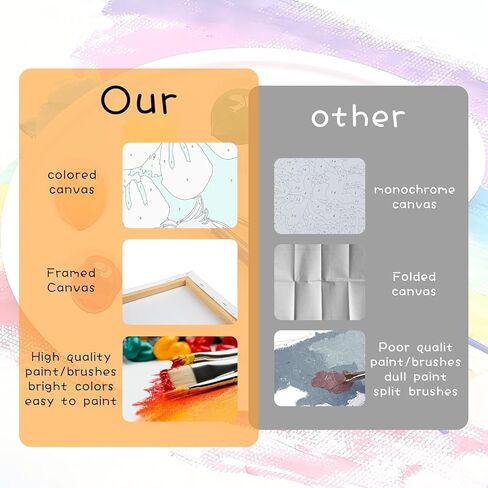 Our

colored canvas

Framed Canvas

High quality paint/brushes bright colors easy to paint

other

monochrome canvas

Folded canvas

Poor qualit paint/brushes dull paint split brushes